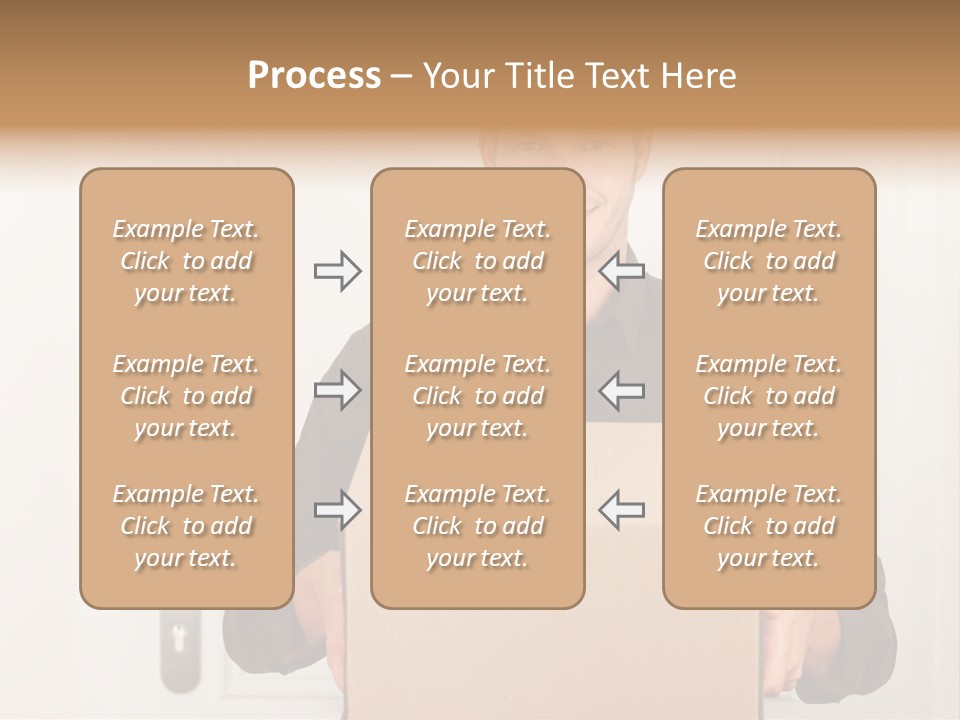 Process – Your Title Text Here

Example Text. Click to add your text.

Example Text. Click to add your text.

Example Text. Click to add your text.

Example Text. Click to add your text.

Example Text. Click to add your text.

Example Text. Click to add your text.

Example Text. Click to add your text.

Example Text. Click to add your text.

Example Text. Click to add your text.